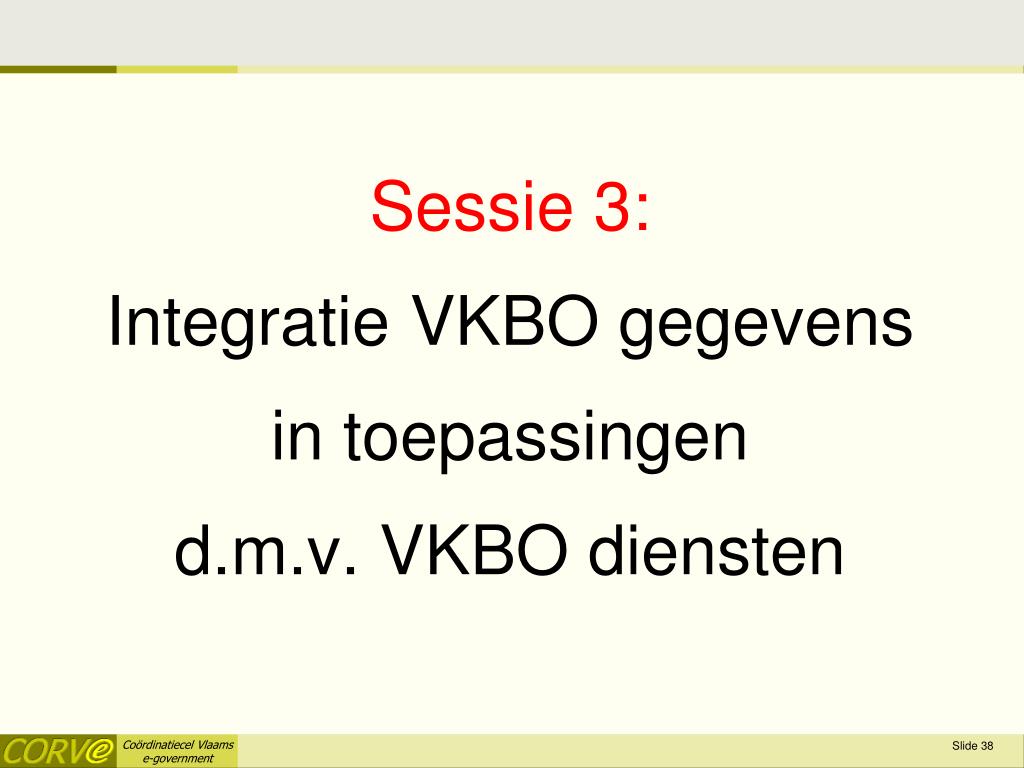 Sessie 3:

Integratie VKBO gegevens in toepassingen d.m.v. VKBO diensten

CORVe

Coördinatiecel Vlaams e-government

Slide 38